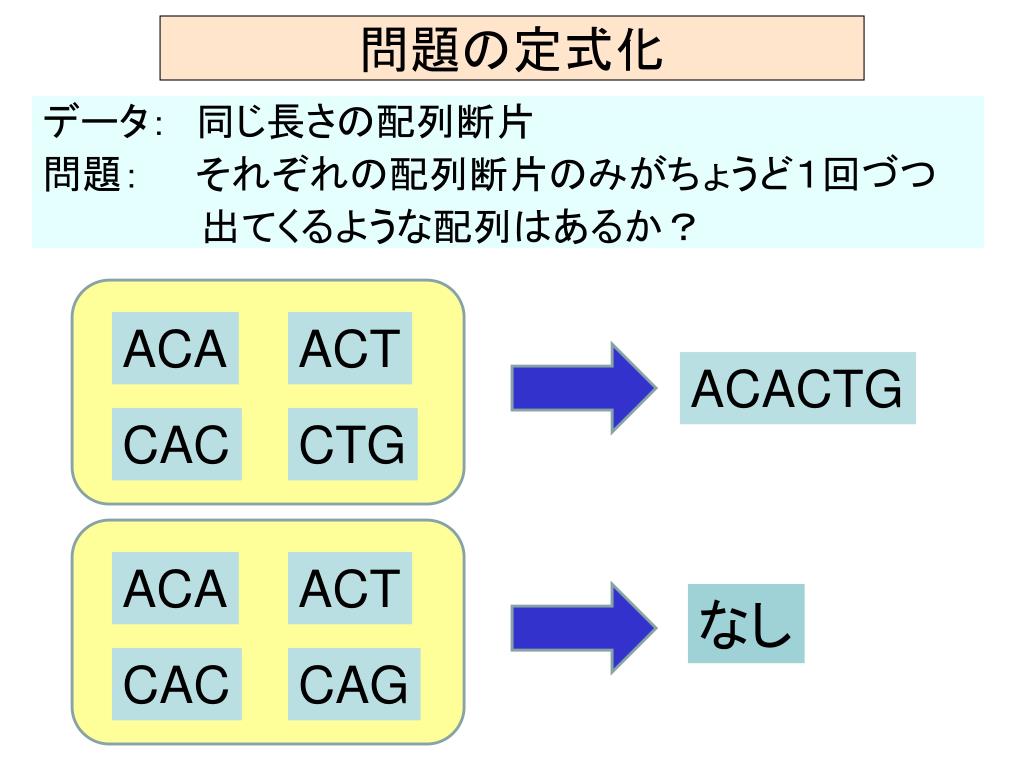 問題の定式化

データ: 同じ長さの配列断片
問題: それぞれの配列断片のみがちょうど1回づつ出てくるような配列はあるか？

ACA ACT
CAC CTG

ACACTG

ACA ACT
CAC CAG

なし